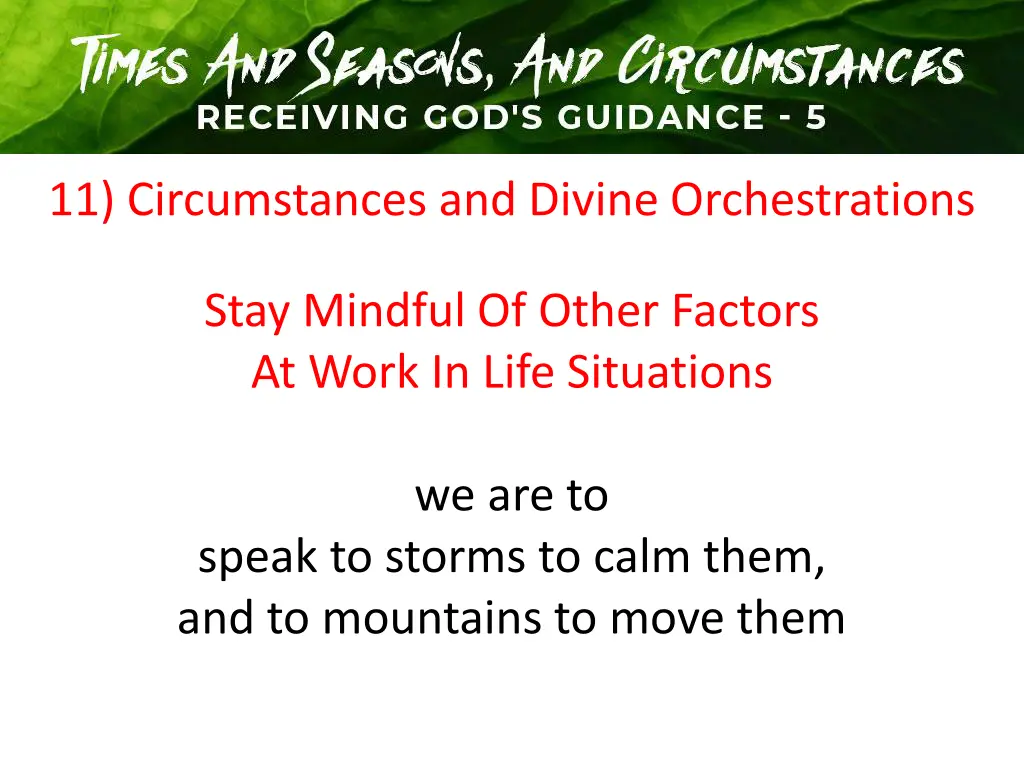 Times And Seasons, And Circumstances
RECEIVING GOD'S GUIDANCE - 5

11) Circumstances and Divine Orchestrations

Stay Mindful Of Other Factors At Work In Life Situations

we are to speak to storms to calm them, and to mountains to move them